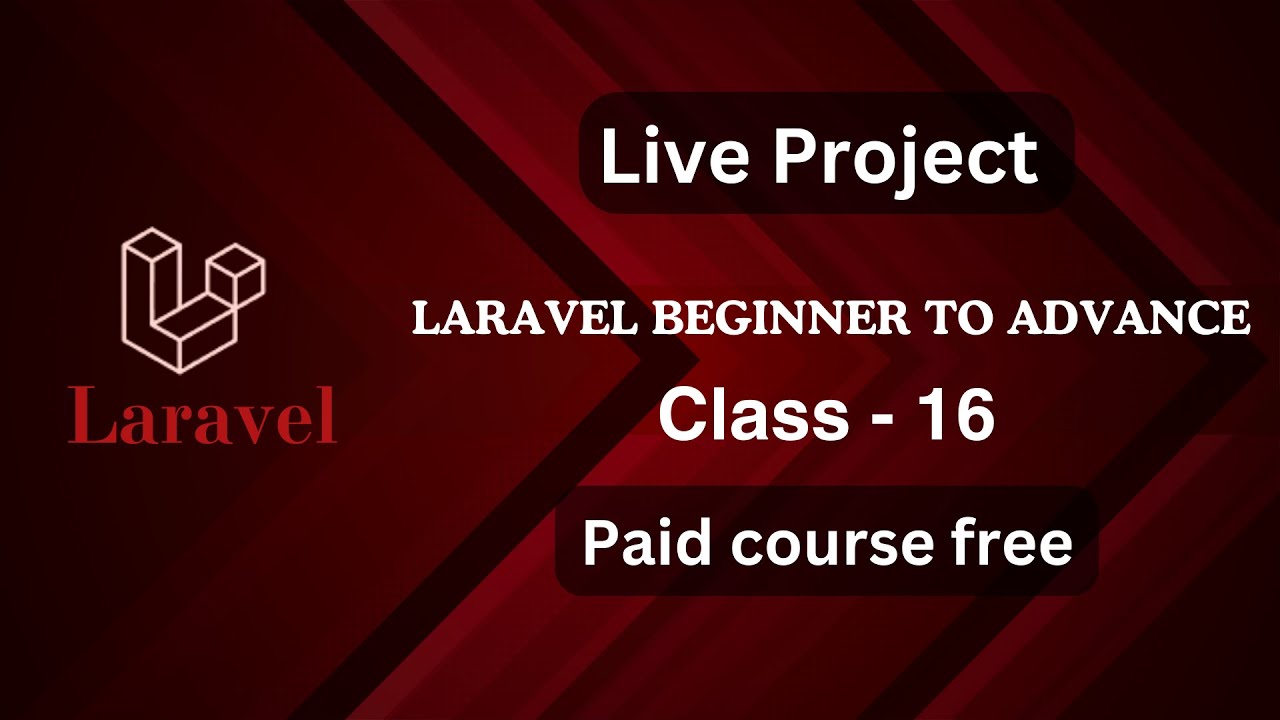 Laravel

Live Project

LARAVEL BEGINNER TO ADVANCE

Class - 16

Paid course free